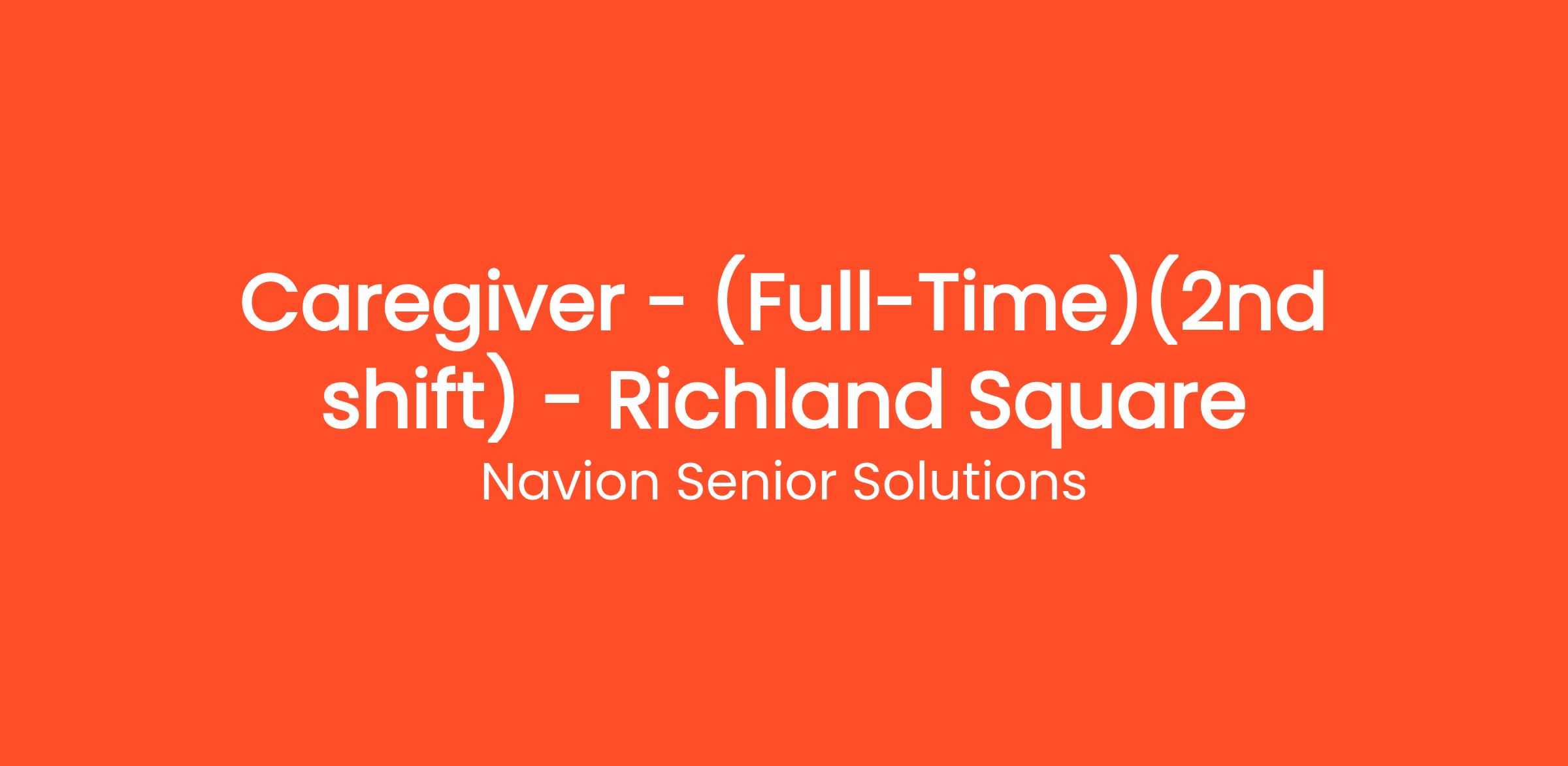 Caregiver - (Full-Time)(2nd shift) - Richland Square

Navion Senior Solutions